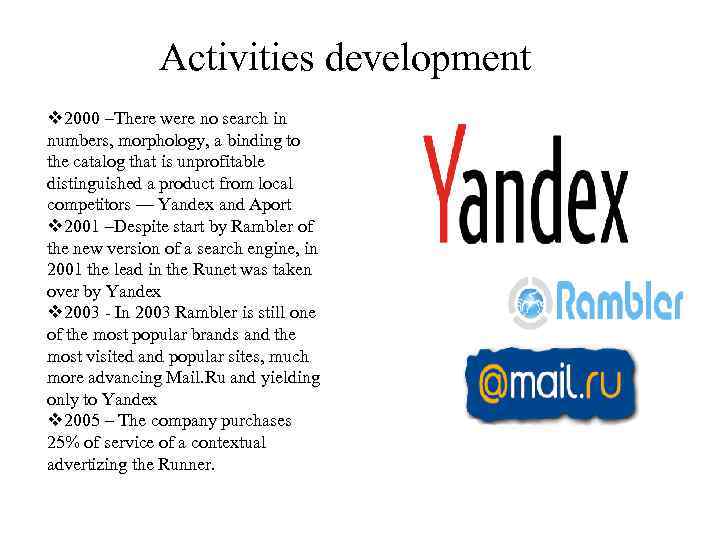 Activities development

❖2000 –There were no search in numbers, morphology, a binding to the catalog that is unprofitable distinguished a product from local competitors — Yandex and Aport
❖2001 –Despite start by Rambler of the new version of a search engine, in 2001 the lead in the Runet was taken over by Yandex
❖2003 - In 2003 Rambler is still one of the most popular brands and the most visited and popular sites, much more advancing Mail.Ru and yielding only to Yandex
❖2005 – The company purchases 25% of service of a contextual advertizing the Runner.

Yandex

Rambler

@mail.ru